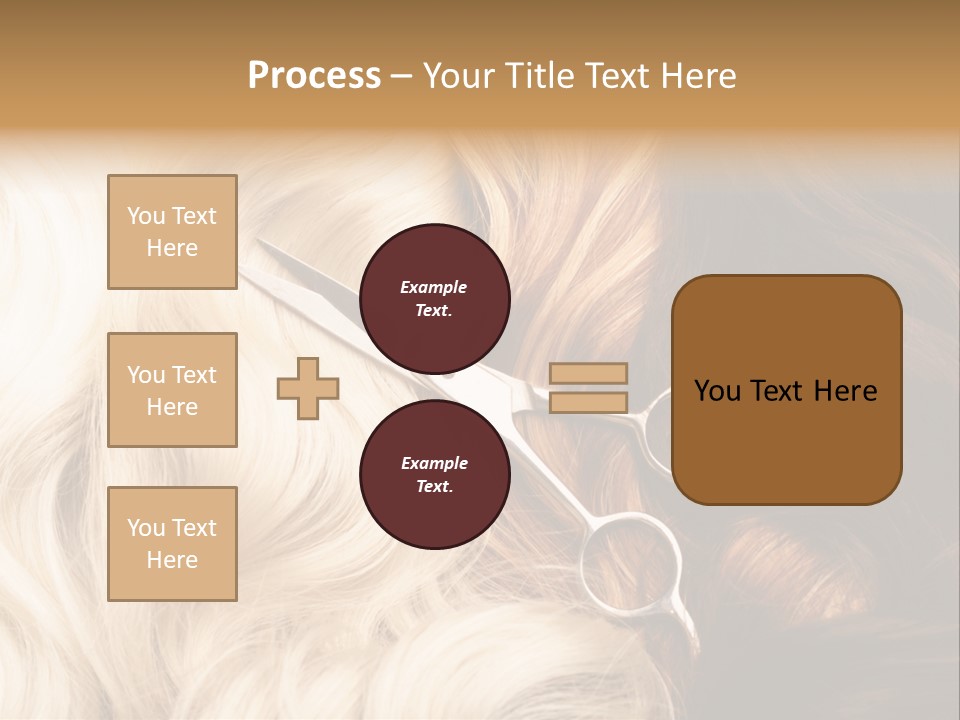 Process – Your Title Text Here

You Text Here

You Text Here

You Text Here

Example Text.

Example Text.

You Text Here